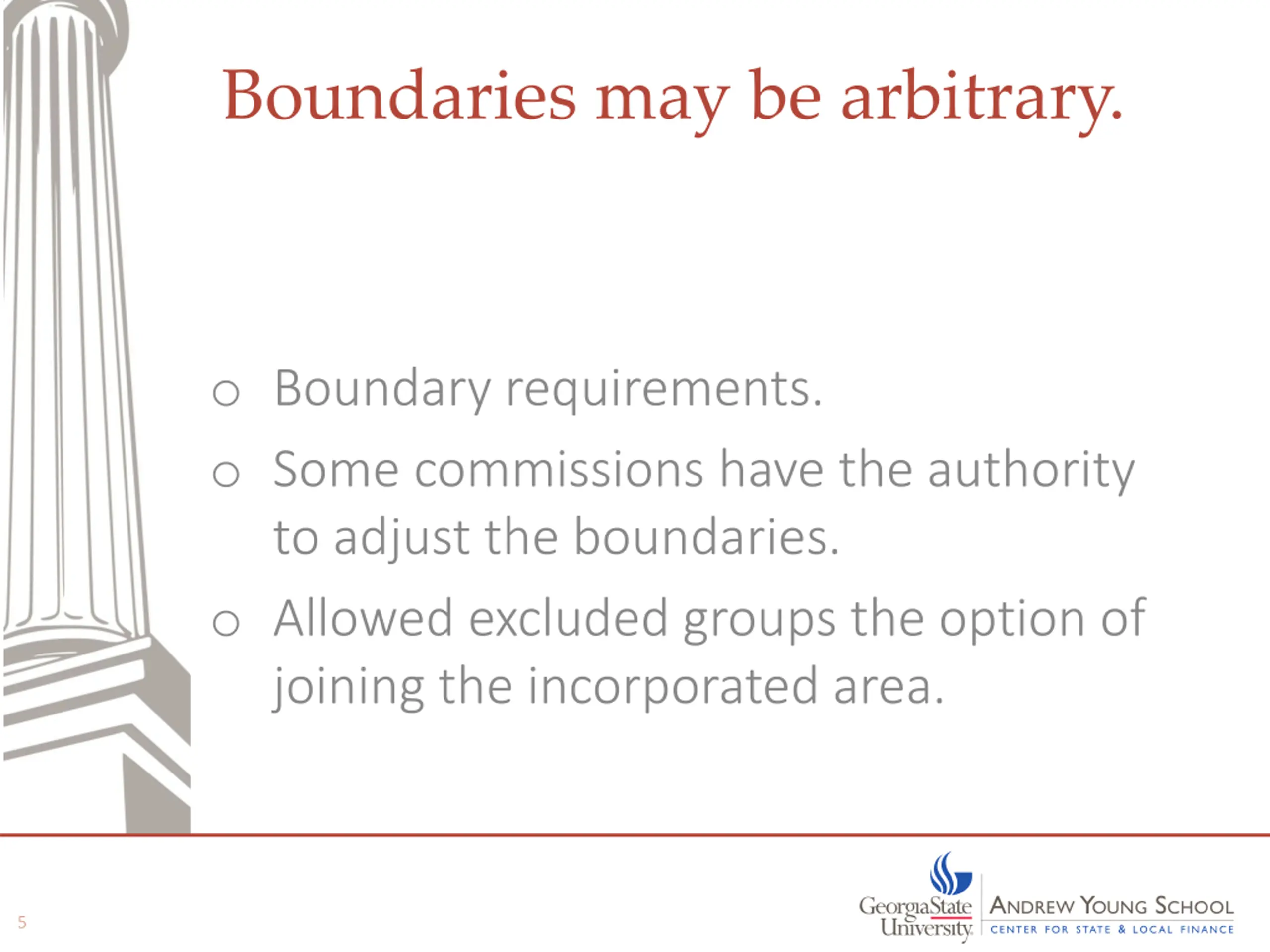 Boundaries may be arbitrary.

o Boundary requirements.

o Some commissions have the authority to adjust the boundaries.

o Allowed excluded groups the option of joining the incorporated area.

5

GeorgiaState University

ANDREW YOUNG SCHOOL
CENTER FOR STATE & LOCAL FINANCE